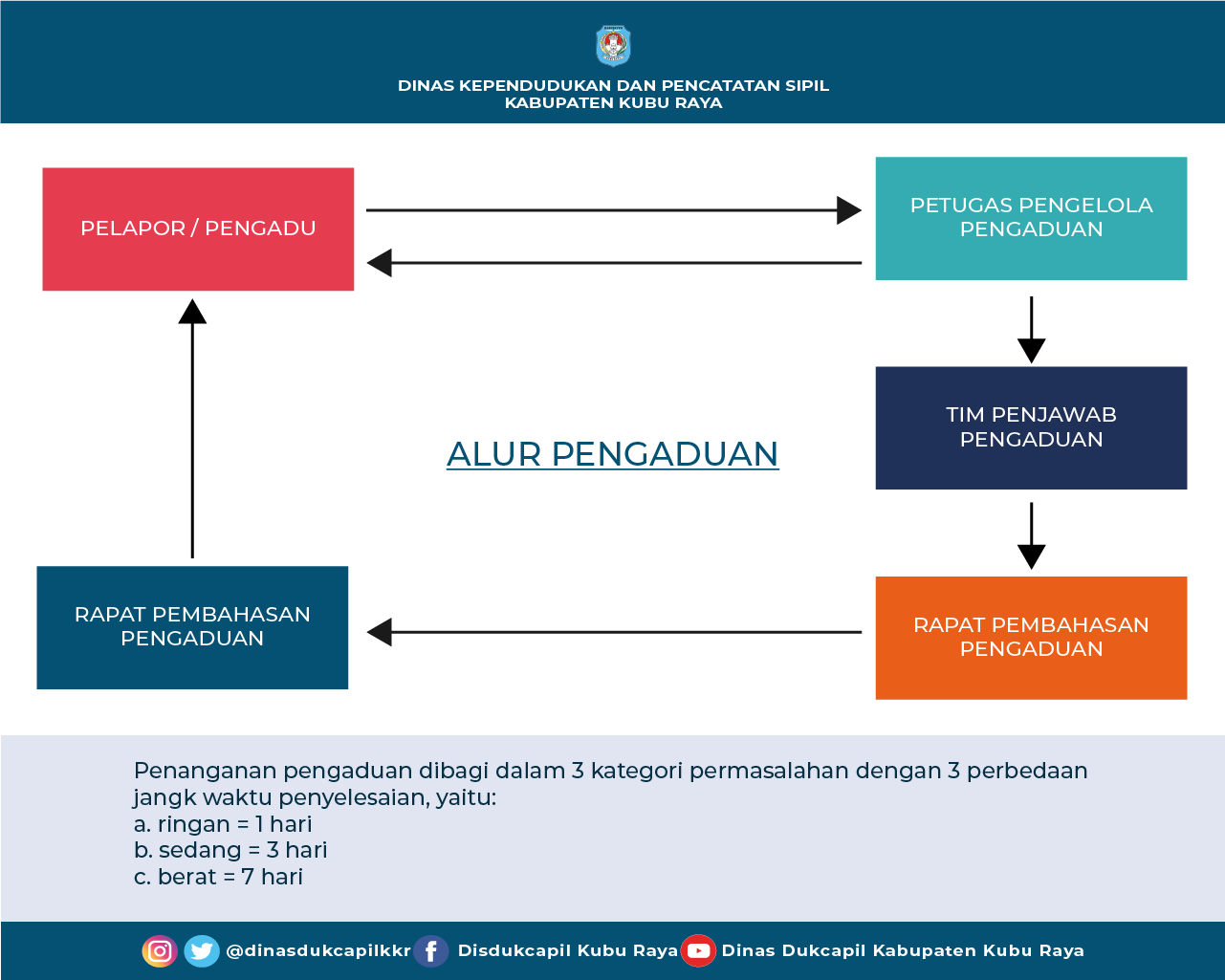 DINAS KEPENDUDUKAN DAN PENCATATAN SIPIL
KABUPATEN KUBU RAYA

PELAPOR / PENGADU

PETUGAS PENGELOLA PENGADUAN

TIM PENJAWAB PENGADUAN

ALUR PENGADUAN

RAPAT PEMBAHASAN PENGADUAN

RAPAT PEMBAHASAN PENGADUAN

Penanganan pengaduan dibagi dalam 3 kategori permasalahan dengan 3 perbedaan jangk waktu penyelesaian, yaitu:
a. ringan = 1 hari
b. sedang = 3 hari
c. berat = 7 hari

@dinasdukcapilkkr Disdukcapil Kubu Raya Dinas Dukcapil Kabupaten Kubu Raya